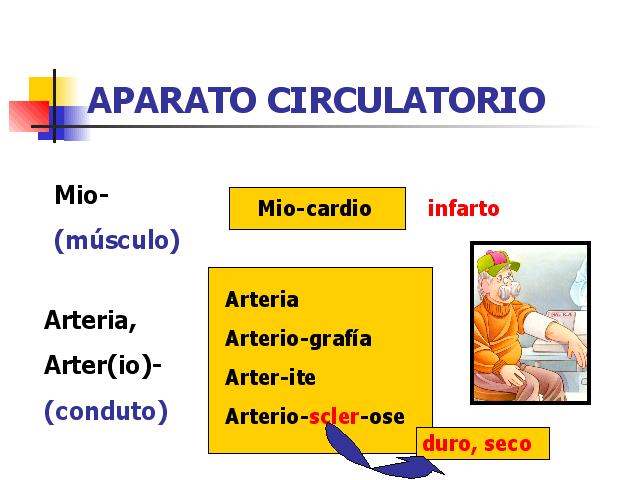 APARATO CIRCULATORIO

Mio-
(músculo)

Mio-cardio

infarto

Arteria,
Arter(io)-
(conduto)

Arteria
Arterio-grafía
Arter-ite
Arterio-scler-ose

duro, seco